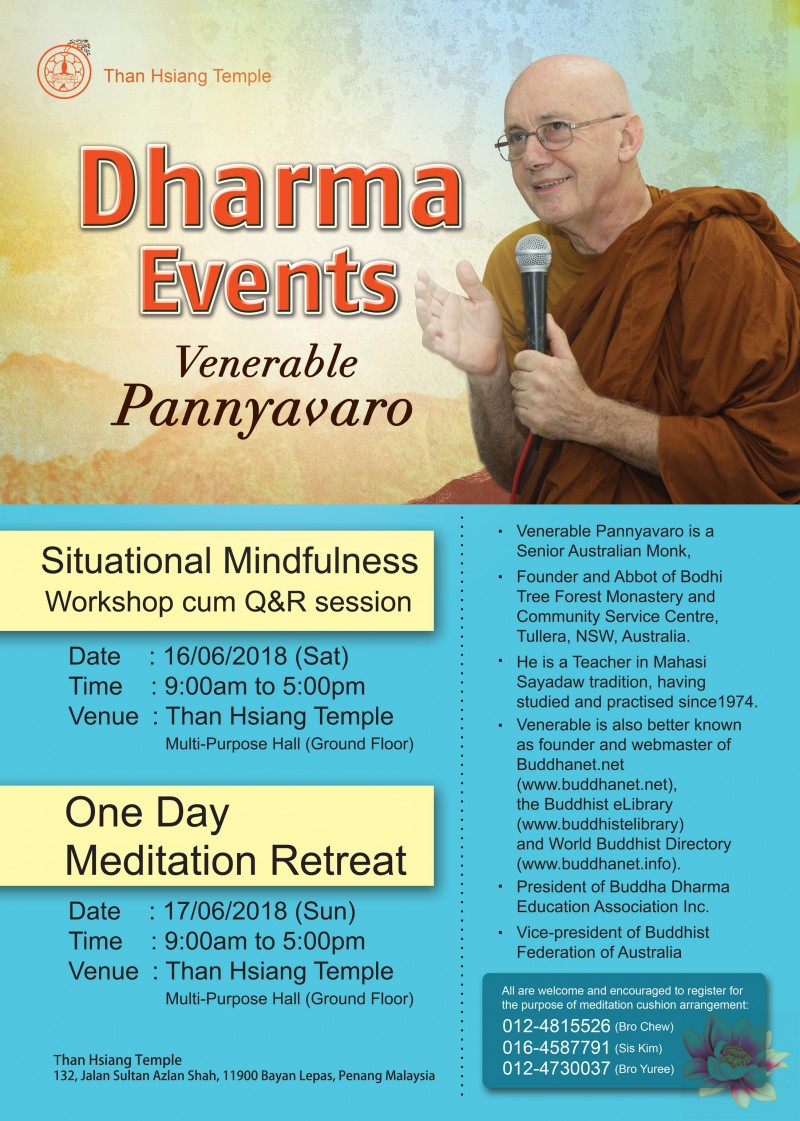 Than Hsiang Temple

Dharma Events

Venerable Pannyavaro

Situational Mindfulness
Workshop cum Q&R session

Date : 16/06/2018 (Sat)
Time : 9:00am to 5:00pm
Venue : Than Hsiang Temple
Multi-Purpose Hall (Ground Floor)

One Day
Meditation Retreat

Date : 17/06/2018 (Sun)
Time : 9:00am to 5:00pm
Venue : Than Hsiang Temple
Multi-Purpose Hall (Ground Floor)

Than Hsiang Temple
132, Jalan Sultan Azlan Shah, 11900 Bayan Lepas, Penang Malaysia

• Venerable Pannyavaro is a Senior Australian Monk,
• Founder and Abbot of Bodhi Tree Forest Monastery and Community Service Centre, Tullera, NSW, Australia.
• He is a Teacher in Mahasi Sayadaw tradition, having studied and practised since1974.
• Venerable is also better known as founder and webmaster of Buddhanet.net (www.buddhanet.net), the Buddhist eLibrary (www.buddhistelibrary) and World Buddhist Directory (www.buddhanet.info).
• President of Buddha Dharma Education Association Inc.
• Vice-president of Buddhist Federation of Australia

All are welcome and encouraged to register for the purpose of meditation cushion arrangement:
012-4815526 (Bro Chew)
016-4587791 (Sis Kim)
012-4730037 (Bro Yuree)